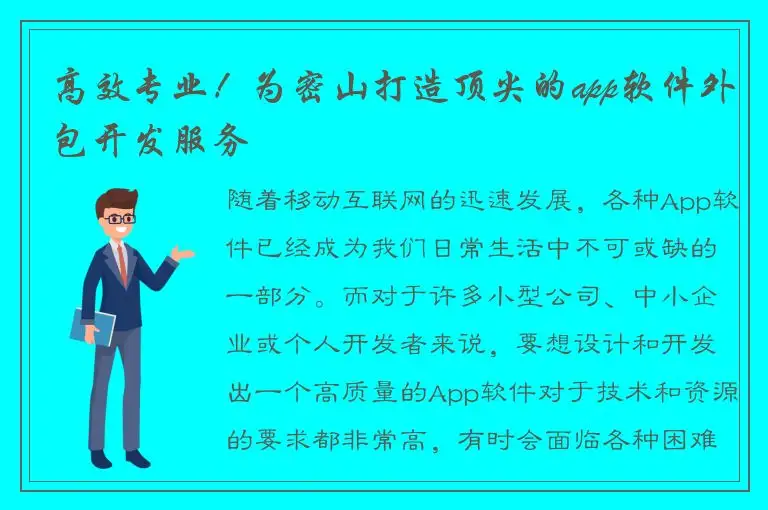 高效专业！为密山打造顶尖的app软件外包开发服务

随着移动互联网的迅速发展，各种App软件已经成为我们日常生活中不可或缺的一部分。而对于许多小型公司、中小企业或个人开发者来说，要想设计和开发出一个高质量的App软件对于技术和资源的要求都非常高，有时会面临各种困难